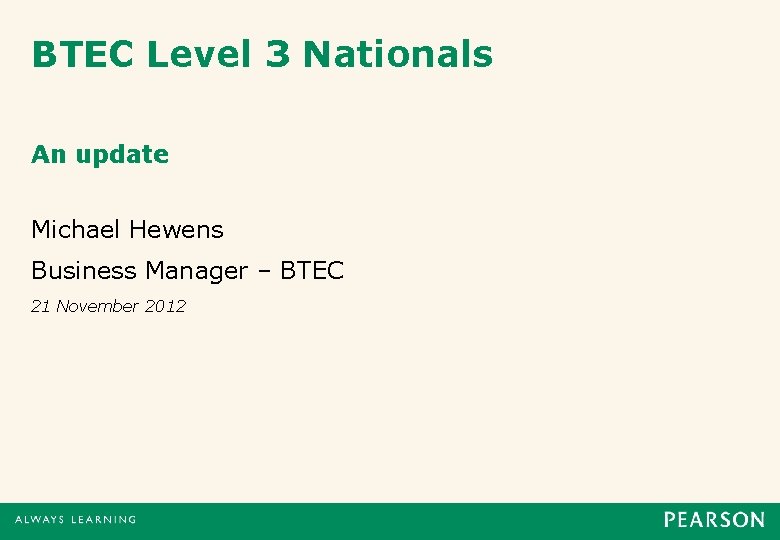 BTEC Level 3 Nationals

An update

Michael Hewens

Business Manager – BTEC

21 November 2012

ALWAYS LEARNING

PEARSON